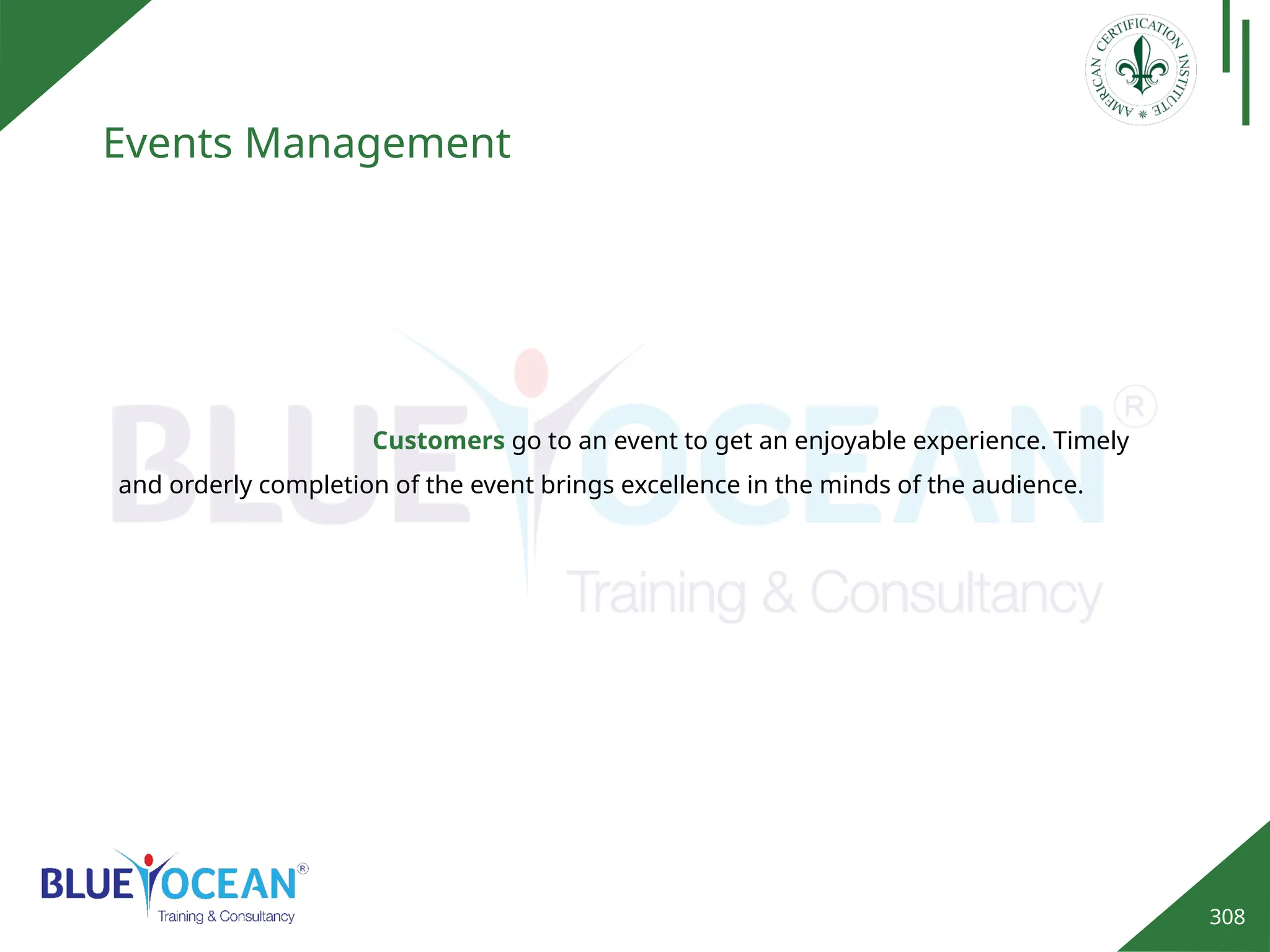 AMERICAN CERTIFICATION INSTITUTE

Events Management

BLUE OCEAN®
Training & Consultancy

Customers go to an event to get an enjoyable experience. Timely and orderly completion of the event brings excellence in the minds of the audience.

BLUE OCEAN®
Training & Consultancy

308